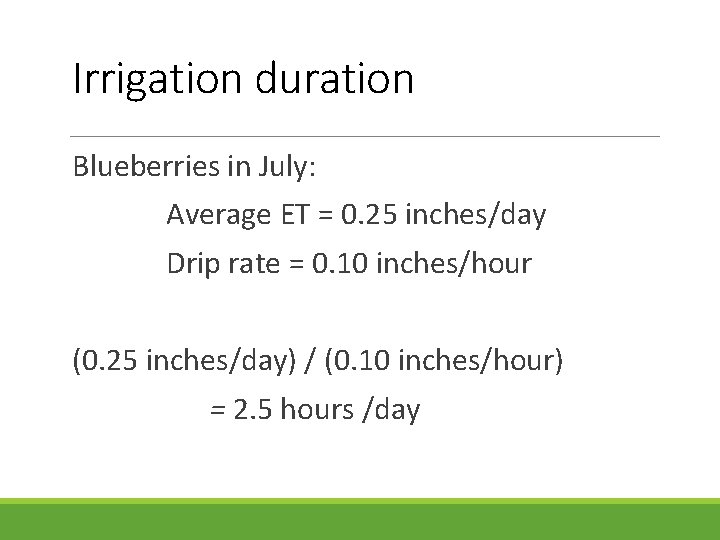 Irrigation duration

Blueberries in July:

Average ET = 0.25 inches/day

Drip rate = 0.10 inches/hour

(0.25 inches/day) / (0.10 inches/hour)

= 2.5 hours /day